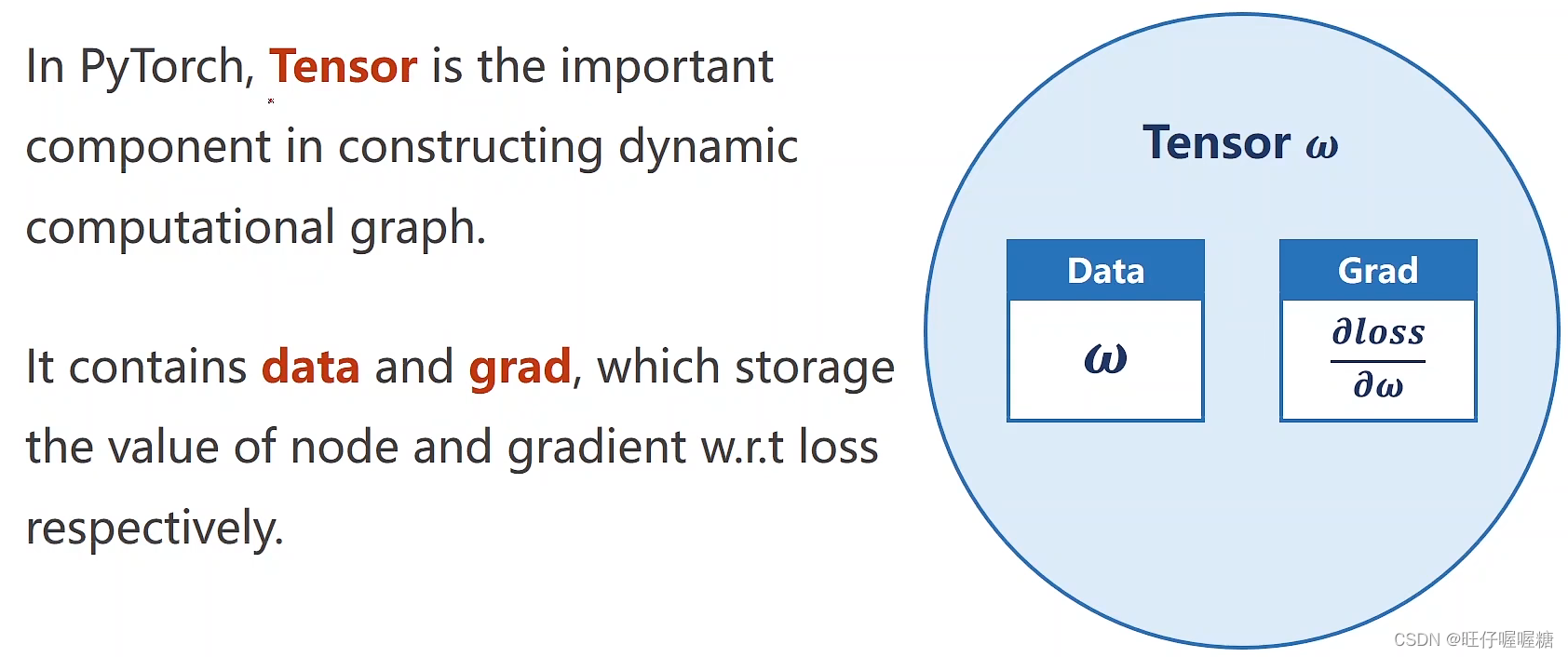 In PyTorch, Tensor is the important component in constructing dynamic computational graph.

It contains data and grad, which storage the value of node and gradient w.r.t loss respectively.

Tensor $\omega$

Data

$\omega$

Grad

$\frac{\partial loss}{\partial \omega}$

CSDN @旺仔喔喔糖